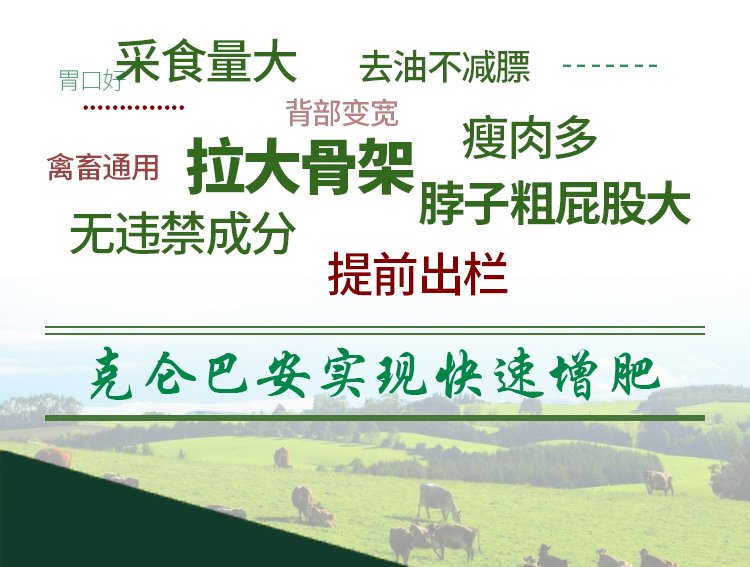 胃口好
采食量大
去油不减膘
背部变宽
瘦肉多
禽畜通用
拉大骨架
脖子粗屁股大
无违禁成分
提前出栏

克仑巴安实现快速增肥